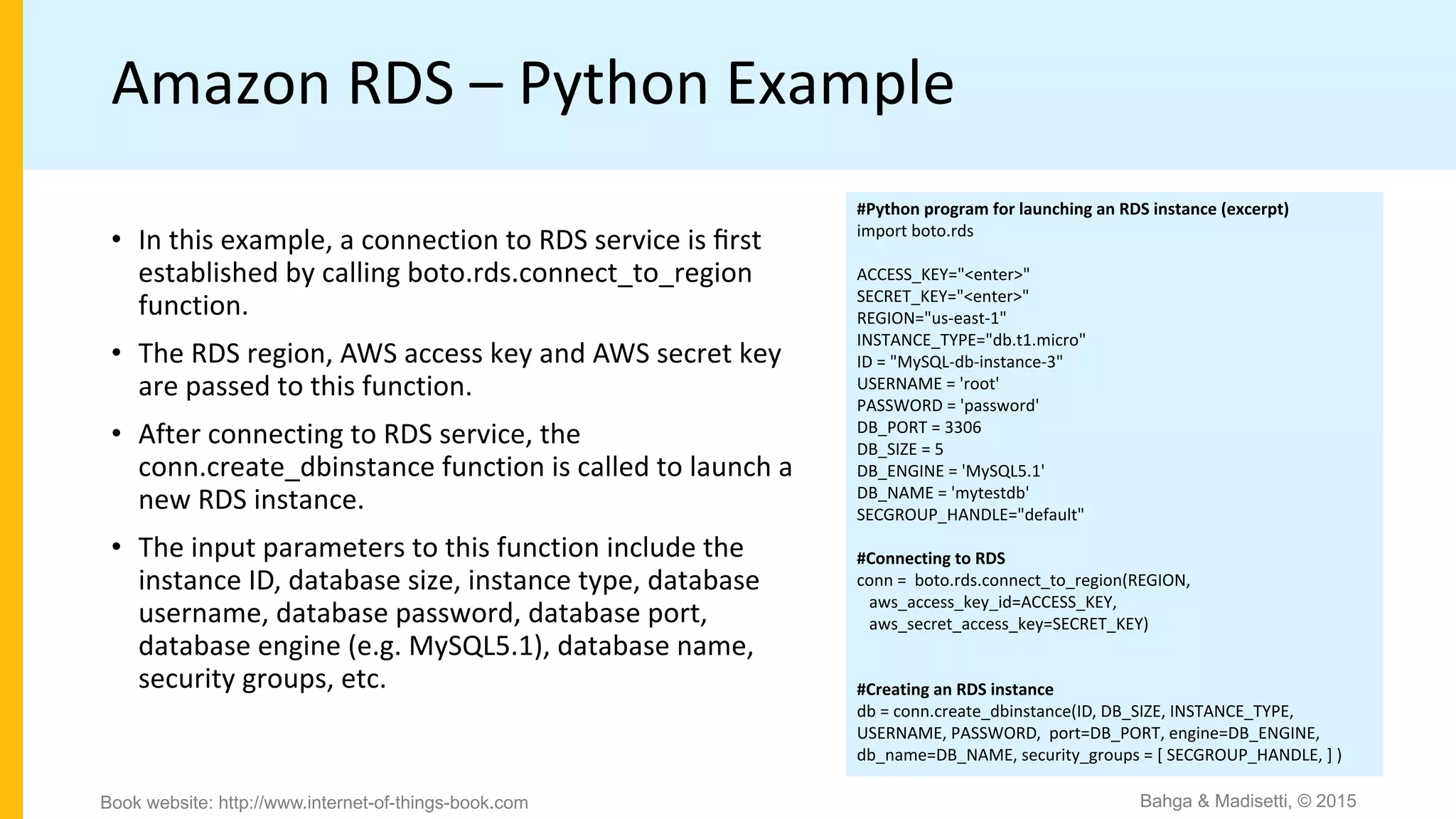 Amazon RDS – Python Example

• In this example, a connection to RDS service is first established by calling boto.rds.connect_to_region function.

• The RDS region, AWS access key and AWS secret key are passed to this function.

• After connecting to RDS service, the conn.create_dbinstance function is called to launch a new RDS instance.

• The input parameters to this function include the instance ID, database size, instance type, database username, database password, database port, database engine (e.g. MySQL5.1), database name, security groups, etc.

#Python program for launching an RDS instance (excerpt)
import boto.rds

ACCESS_KEY="<enter>"
SECRET_KEY="<enter>"
REGION="us-east-1"
INSTANCE_TYPE="db.t1.micro"
ID = "MySQL-db-instance-3"
USERNAME = 'root'
PASSWORD = 'password'
DB_PORT = 3306
DB_SIZE = 5
DB_ENGINE = 'MySQL5.1'
DB_NAME = 'mytestdb'
SECGROUP_HANDLE="default"

#Connecting to RDS
conn = boto.rds.connect_to_region(REGION,
aws_access_key_id=ACCESS_KEY,
aws_secret_access_key=SECRET_KEY)

#Creating an RDS instance
db = conn.create_dbinstance(ID, DB_SIZE, INSTANCE_TYPE, USERNAME, PASSWORD, port=DB_PORT, engine=DB_ENGINE, db_name=DB_NAME, security_groups = [ SECGROUP_HANDLE, ] )

Book website: http://www.internet-of-things-book.com

Bahga & Madisetti, © 2015